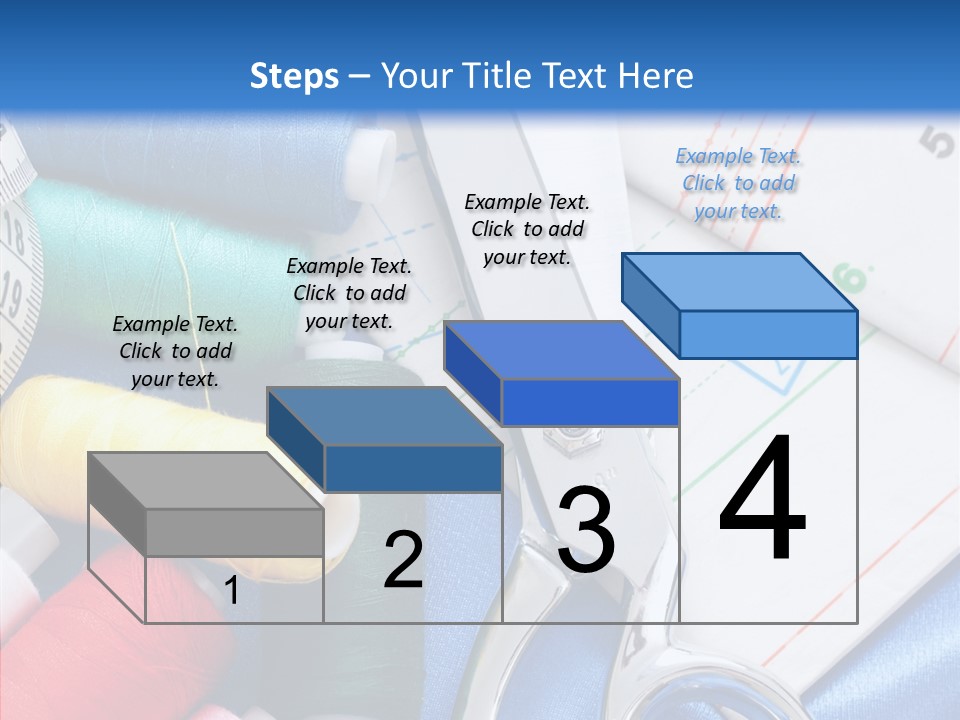 Steps – Your Title Text Here

Example Text. Click to add your text.

Example Text. Click to add your text.

Example Text. Click to add your text.

Example Text. Click to add your text.

1

2

3

4